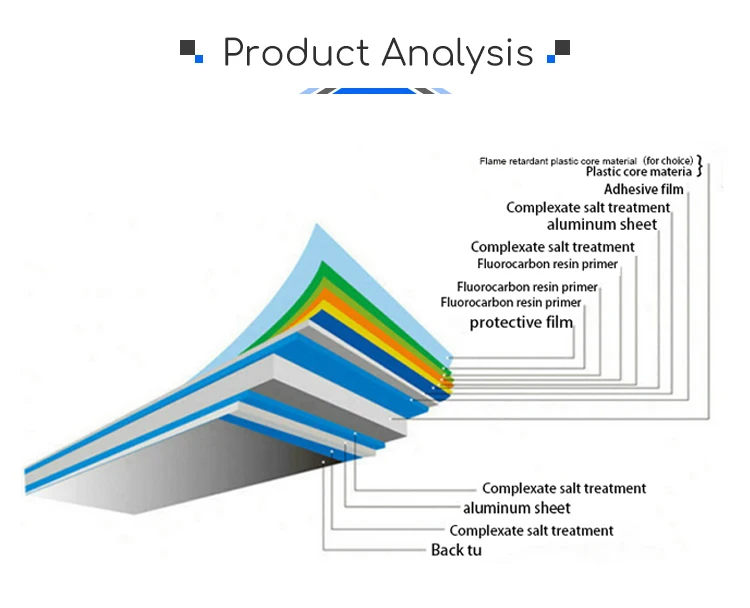 Product Analysis

Flame retardant plastic core material (for choice)
Plastic core materia
Adhesive film
Complexate salt treatment
aluminum sheet
Complexate salt treatment
Fluorocarbon resin primer
Fluorocarbon resin primer
Fluorocarbon resin primer
protective film

Complexate salt treatment
aluminum sheet
Complexate salt treatment
Back tu